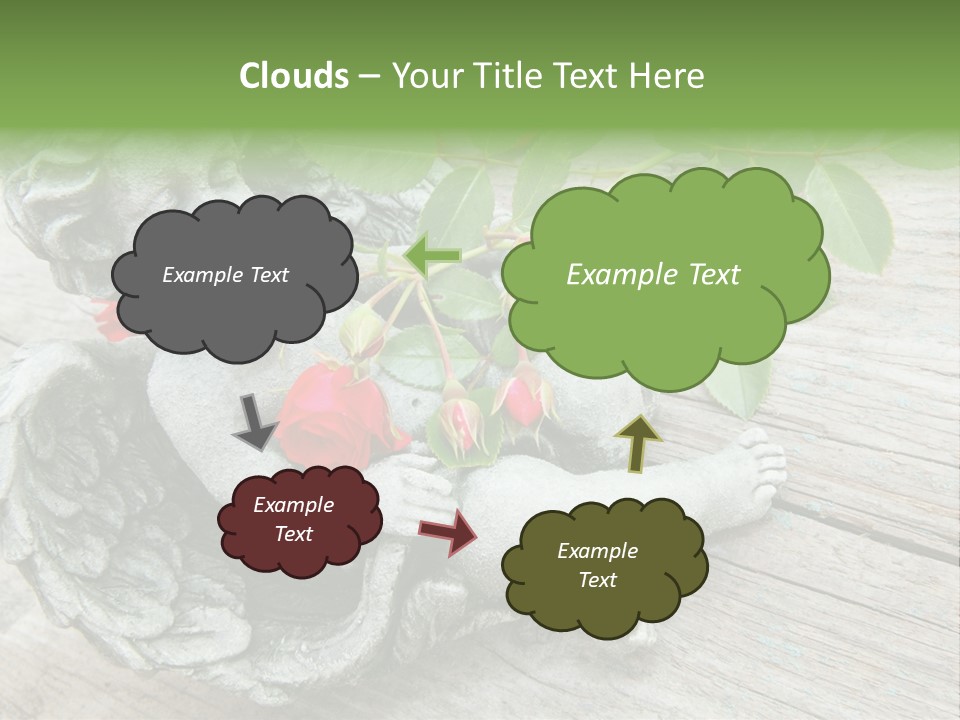 Clouds – Your Title Text Here

Example Text

Example Text

Example Text

Example Text